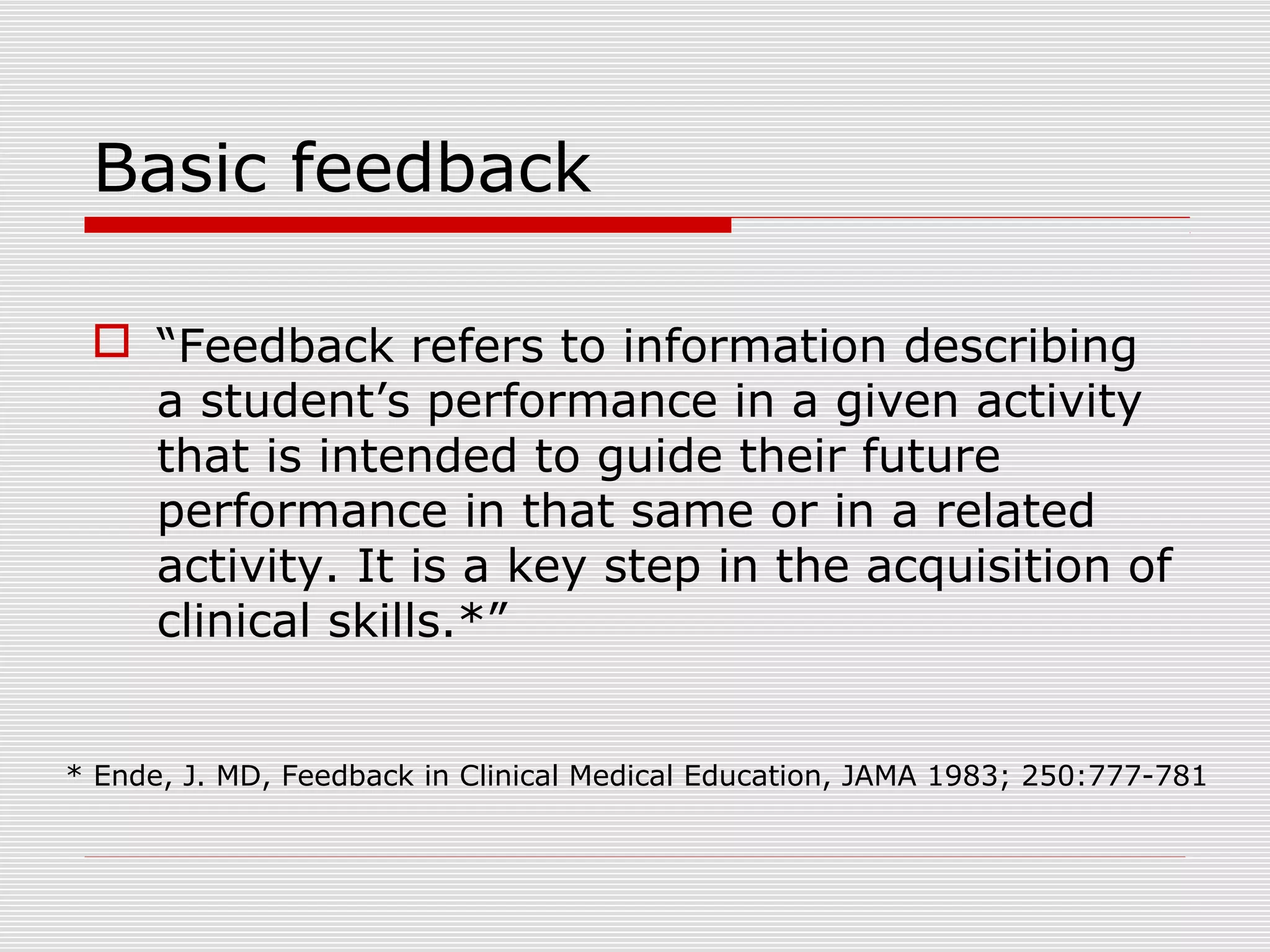 Basic feedback

“Feedback refers to information describing a student’s performance in a given activity that is intended to guide their future performance in that same or in a related activity. It is a key step in the acquisition of clinical skills.*”

* Ende, J. MD, Feedback in Clinical Medical Education, JAMA 1983; 250:777-781